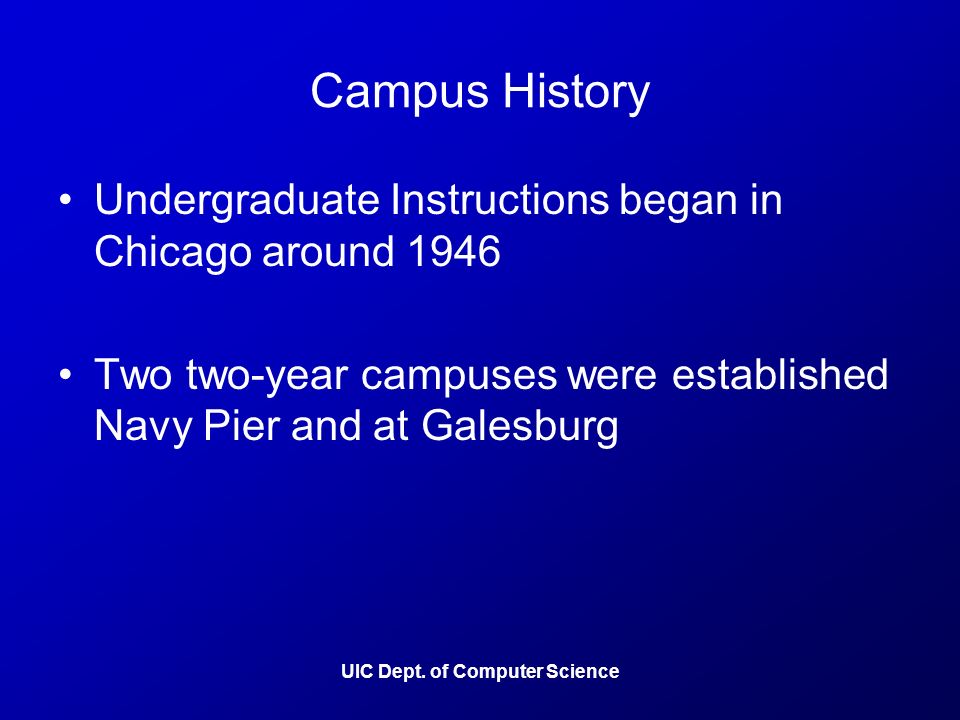 Campus History

• Undergraduate Instructions began in Chicago around 1946

• Two two-year campuses were established Navy Pier and at Galesburg

UIC Dept. of Computer Science